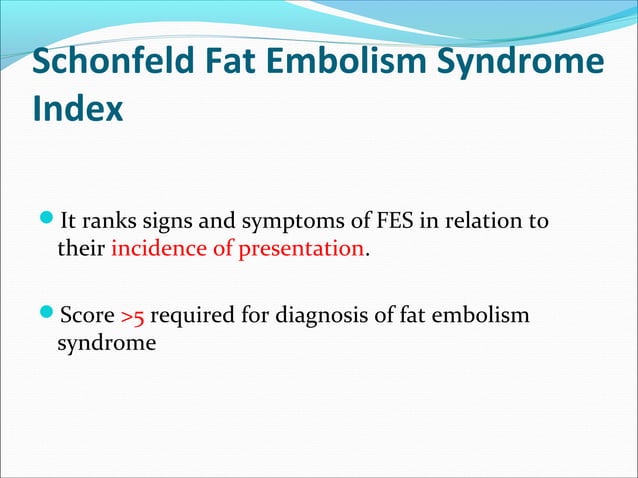 Schonfeld Fat Embolism Syndrome Index

It ranks signs and symptoms of FES in relation to their incidence of presentation.

Score >5 required for diagnosis of fat embolism syndrome